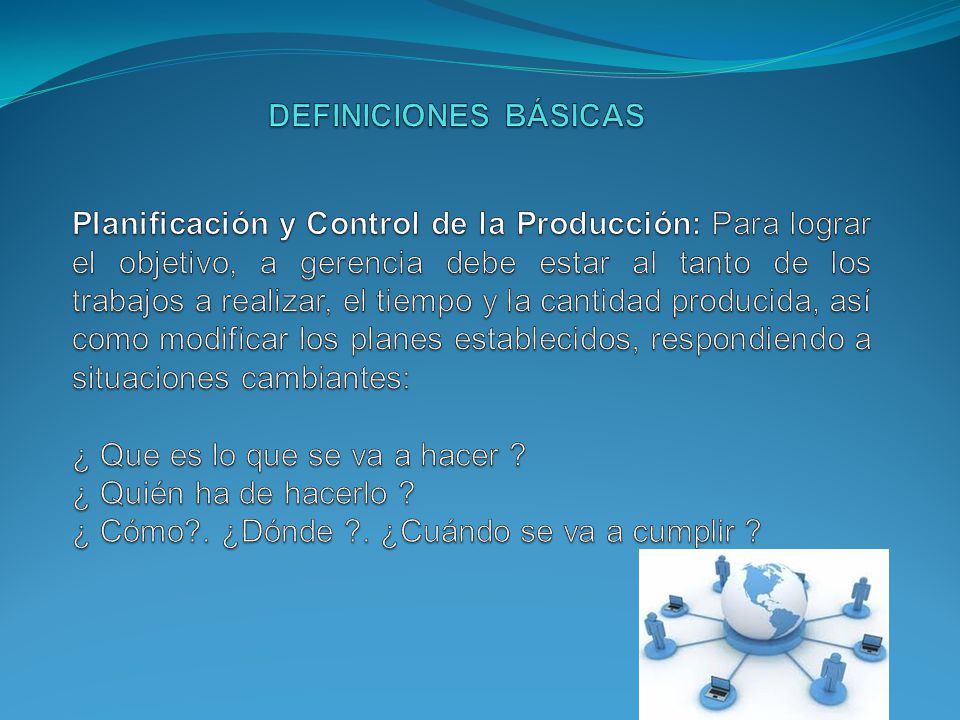 DEFINICIONES BÁSICAS

Planificación y Control de la Producción: Para lograr el objetivo, a gerencia debe estar al tanto de los trabajos a realizar, el tiempo y la cantidad producida, así como modificar los planes establecidos, respondiendo a situaciones cambiantes:

¿ Que es lo que se va a hacer ?
¿ Quién ha de hacerlo ?
¿ Cómo?. ¿Dónde ?. ¿Cuándo se va a cumplir ?